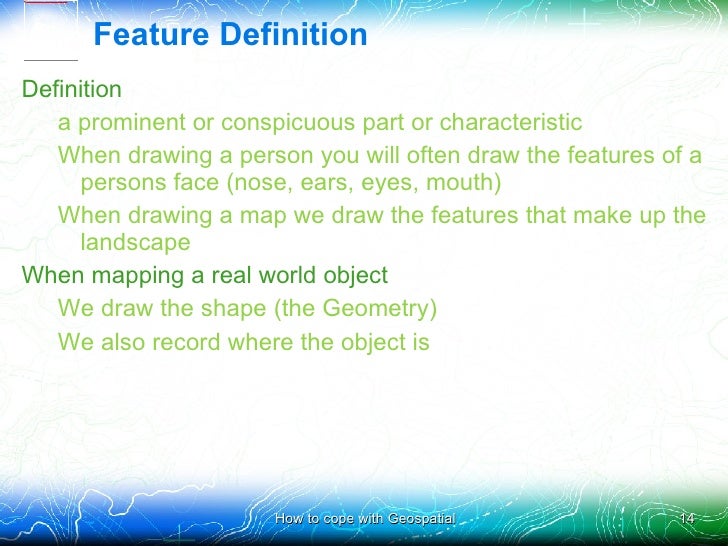 Feature Definition

Definition

a prominent or conspicuous part or characteristic

When drawing a person you will often draw the features of a persons face (nose, ears, eyes, mouth)

When drawing a map we draw the features that make up the landscape

When mapping a real world object

We draw the shape (the Geometry)

We also record where the object is

How to cope with Geospatial

14